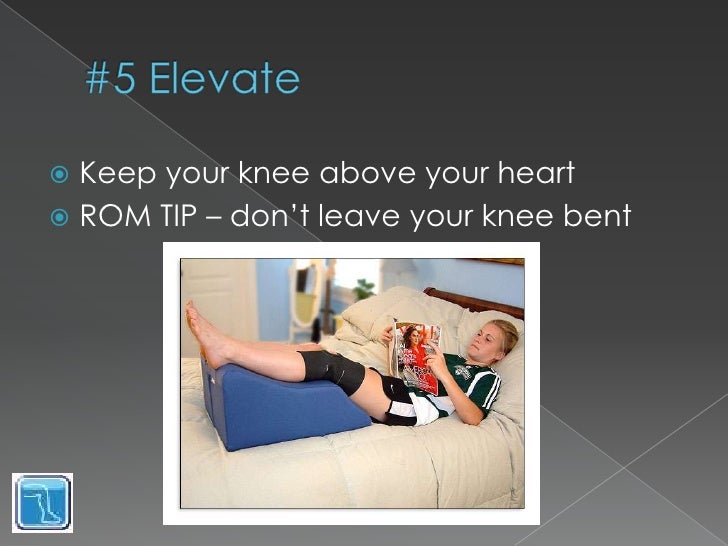 #5 Elevate

Keep your knee above your heart
ROM TIP – don't leave your knee bent